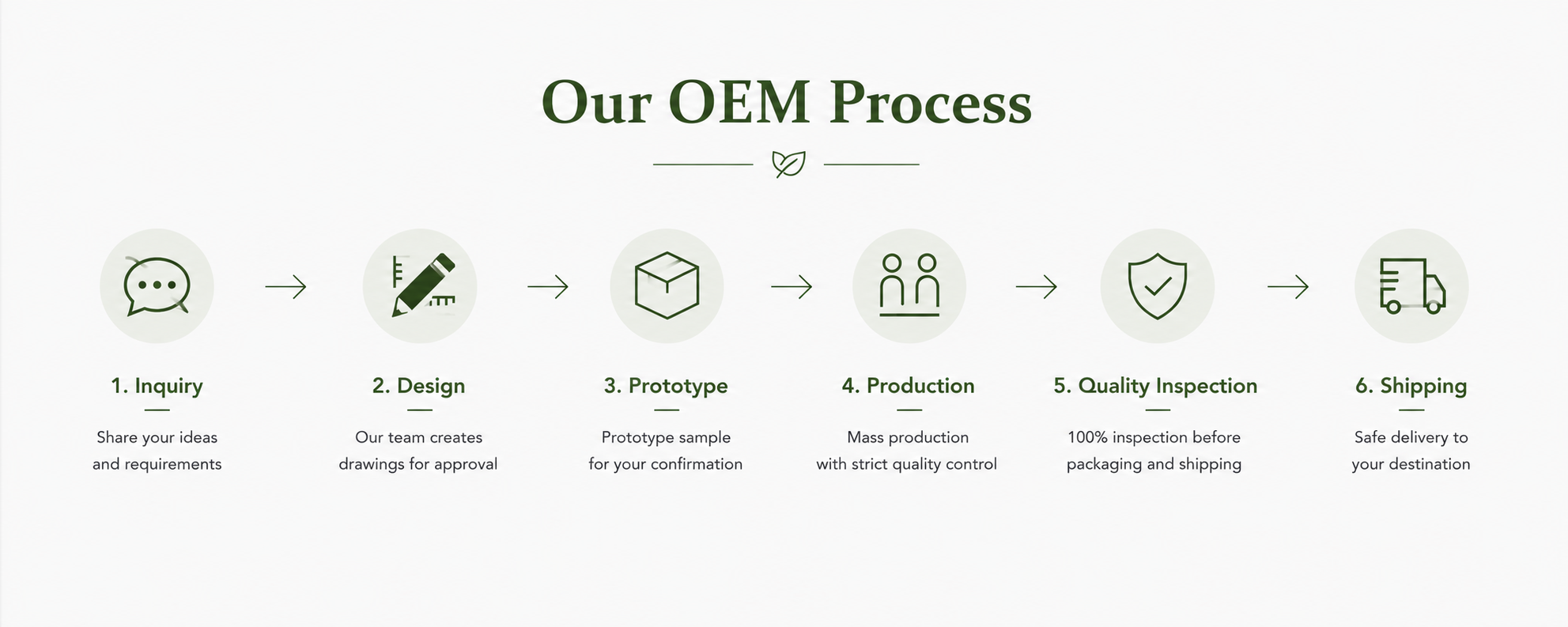 Our OEM Process

1. Inquiry

Share your ideas and requirements

2. Design

Our team creates drawings for approval

3. Prototype

Prototype sample for your confirmation

4. Production

Mass production with strict quality control

5. Quality Inspection

100% inspection before packaging and shipping

6. Shipping

Safe delivery to your destination